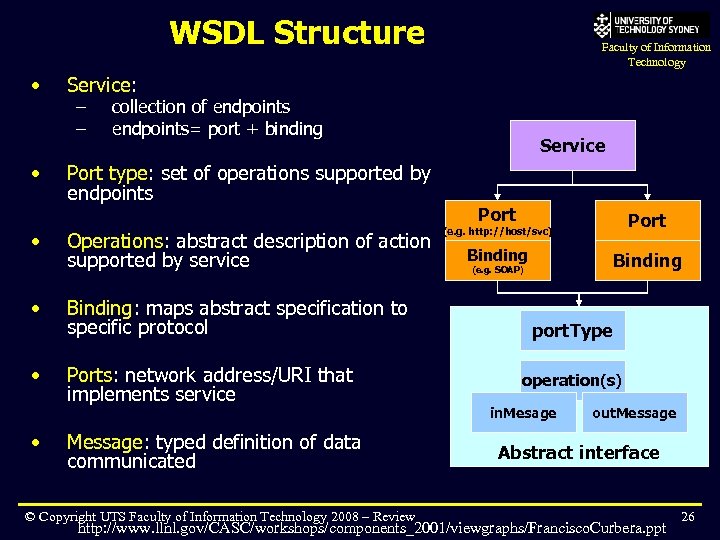 WSDL Structure

UNIVERSITY OF TECHNOLOGY SYDNEY
Faculty of Information Technology

• Service:
– collection of endpoints
– endpoints= port + binding

• Port type: set of operations supported by endpoints

• Operations: abstract description of action supported by service

• Binding: maps abstract specification to specific protocol

• Ports: network address/URI that implements service

• Message: typed definition of data communicated

Service

Port
(e.g. http://host/svc)
Binding
(e.g. SOAP)

Port
Binding

portType
operation(s)
inMesage
outMessage
Abstract interface

© Copyright UTS Faculty of Information Technology 2008 – Review
http://www.llnl.gov/CASC/workshops/components_2001/viewgraphs/FranciscoCurbera.ppt
26